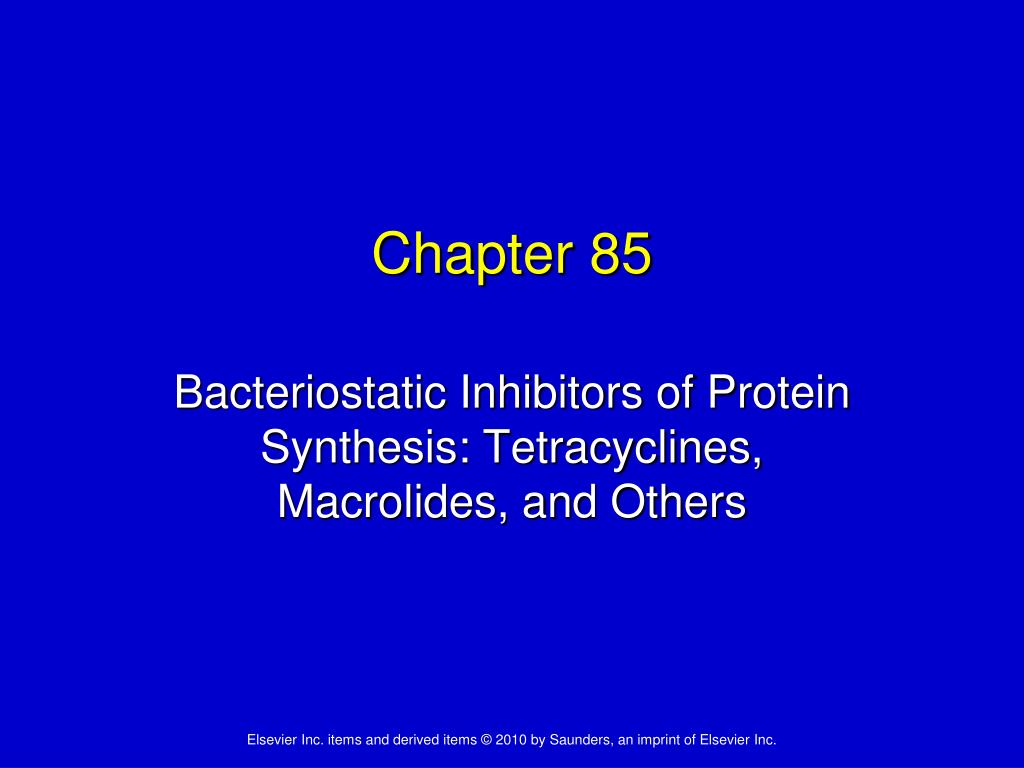 Chapter 85

Bacteriostatic Inhibitors of Protein Synthesis: Tetracyclines, Macrolides, and Others

Elsevier Inc. items and derived items © 2010 by Saunders, an imprint of Elsevier Inc.